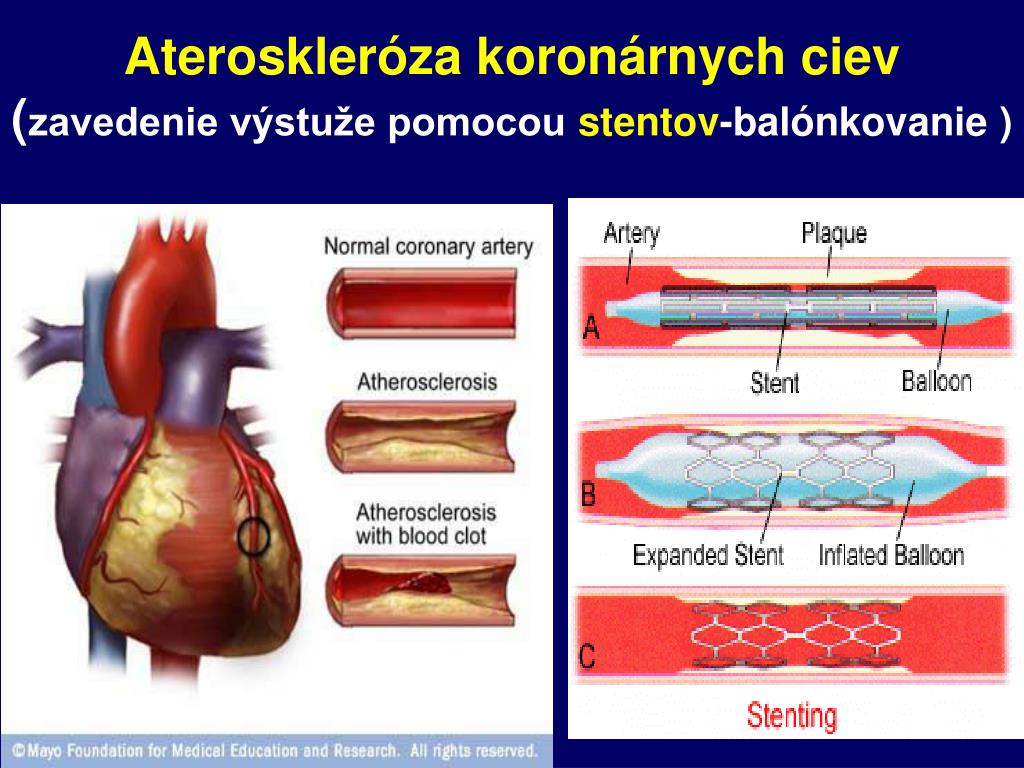 Ateroskleróza koronárnych ciev
(zavedenie výstuže pomocou stentov-balónkovanie )

Normal coronary artery

Atherosclerosis

Atherosclerosis with blood clot

©Mayo Foundation for Medical Education and Research. All rights reserved.

Artery

Plaque

A

Stent

Balloon

B

Expanded Stent

Inflated Balloon

C

Stenting